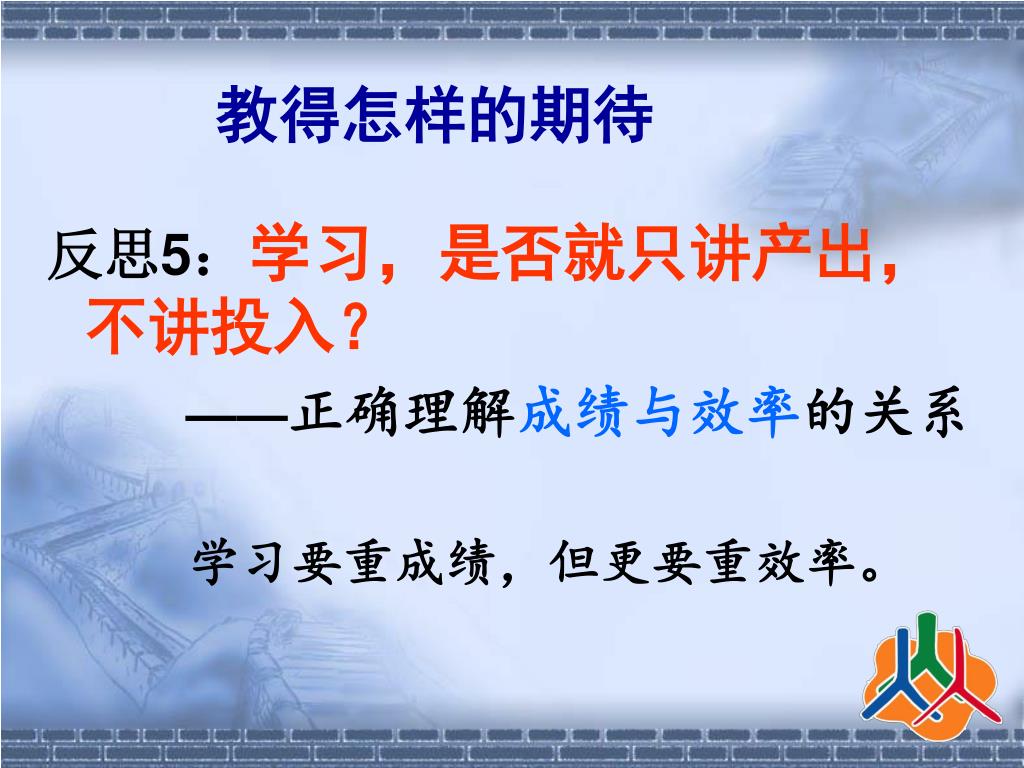 教得怎样的期待

反思5：学习，是否就只讲产出，不讲投入？

——正确理解成绩与效率的关系

学习要重成绩，但更要重效率。